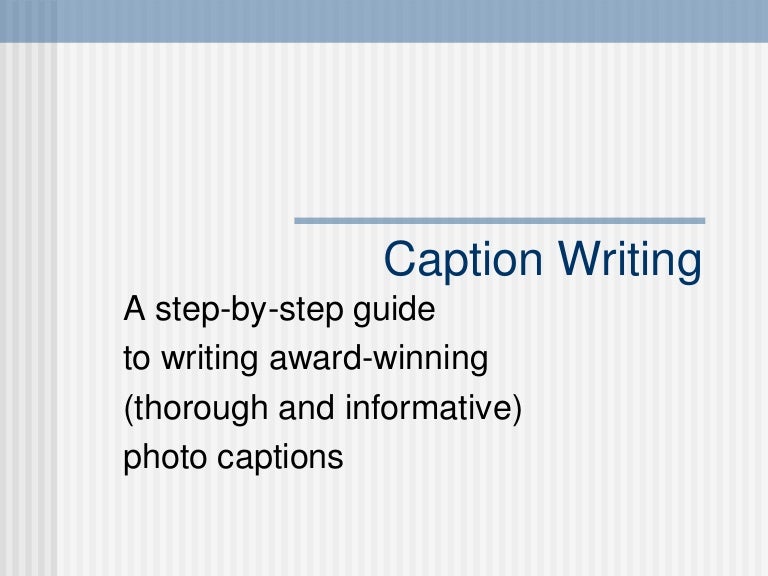 Caption Writing

A step-by-step guide
to writing award-winning
(thorough and informative)
photo captions